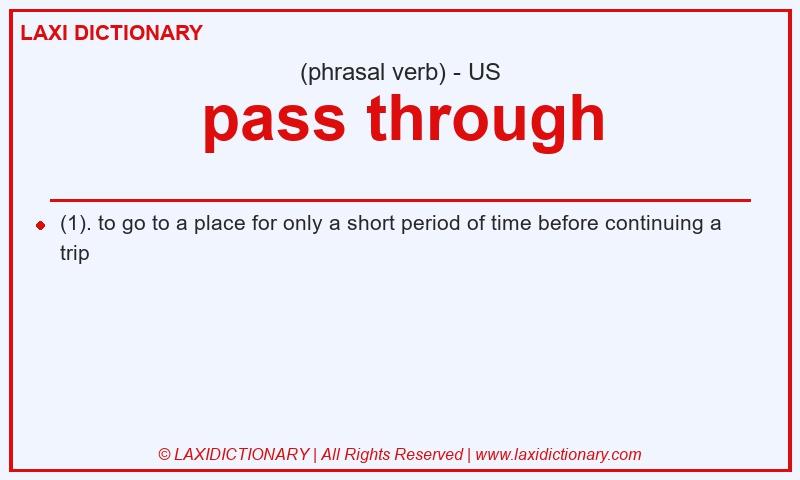 LAXI DICTIONARY

(phrasal verb) - US

pass through

(1). to go to a place for only a short period of time before continuing a trip

© LAXIDICTIONARY | All Rights Reserved | www.laxidictionary.com